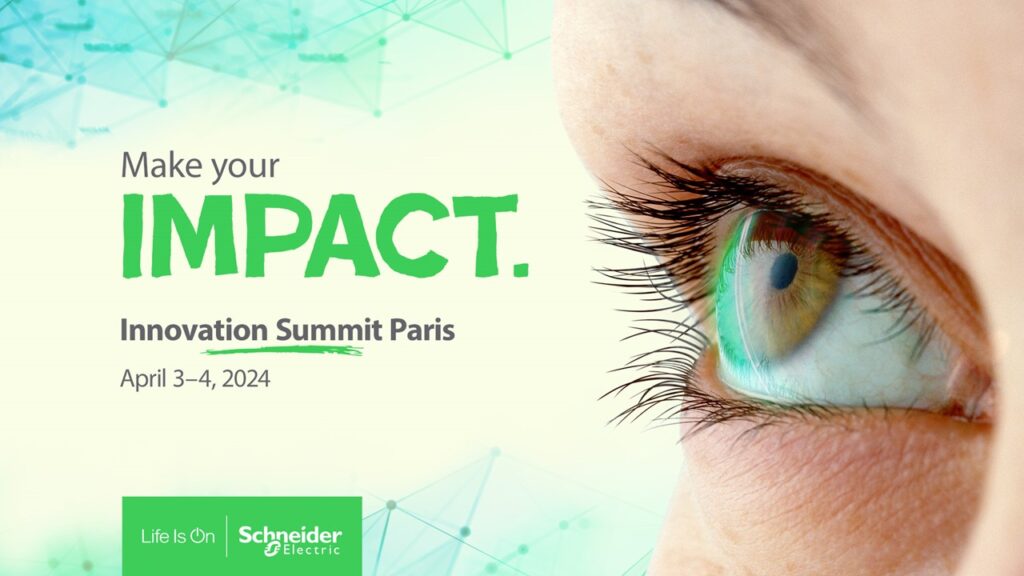 Make your
IMPACT.

Innovation Summit Paris
April 3–4, 2024

Life Is On | Schneider Electric